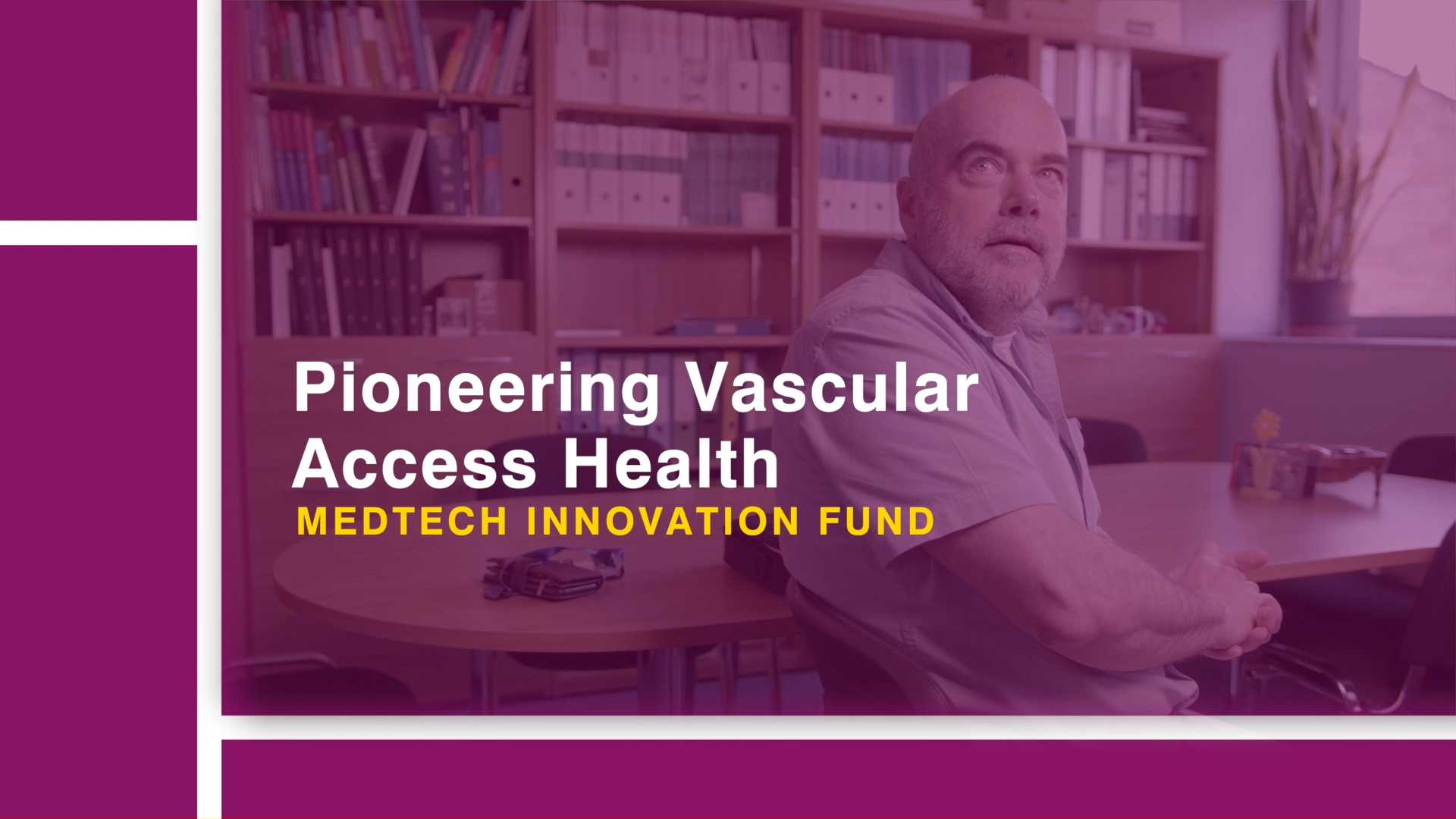 Pioneering Vascular Access Health
MEDTECH INNOVATION FUND